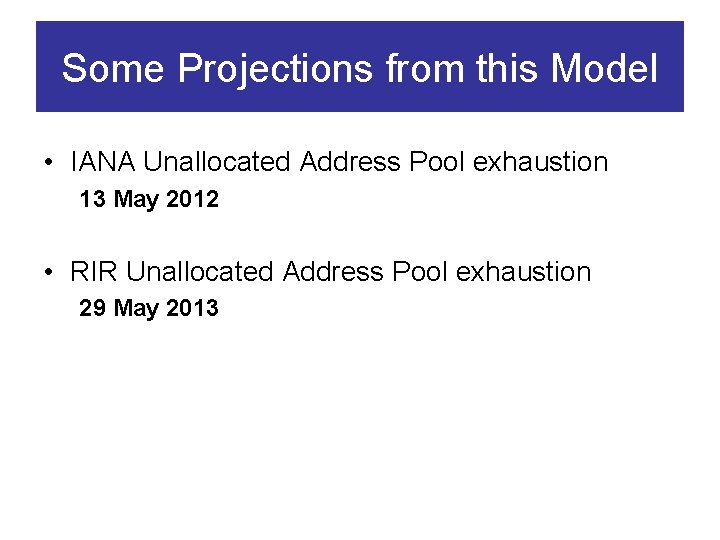 Some Projections from this Model

• IANA Unallocated Address Pool exhaustion
13 May 2012

• RIR Unallocated Address Pool exhaustion
29 May 2013